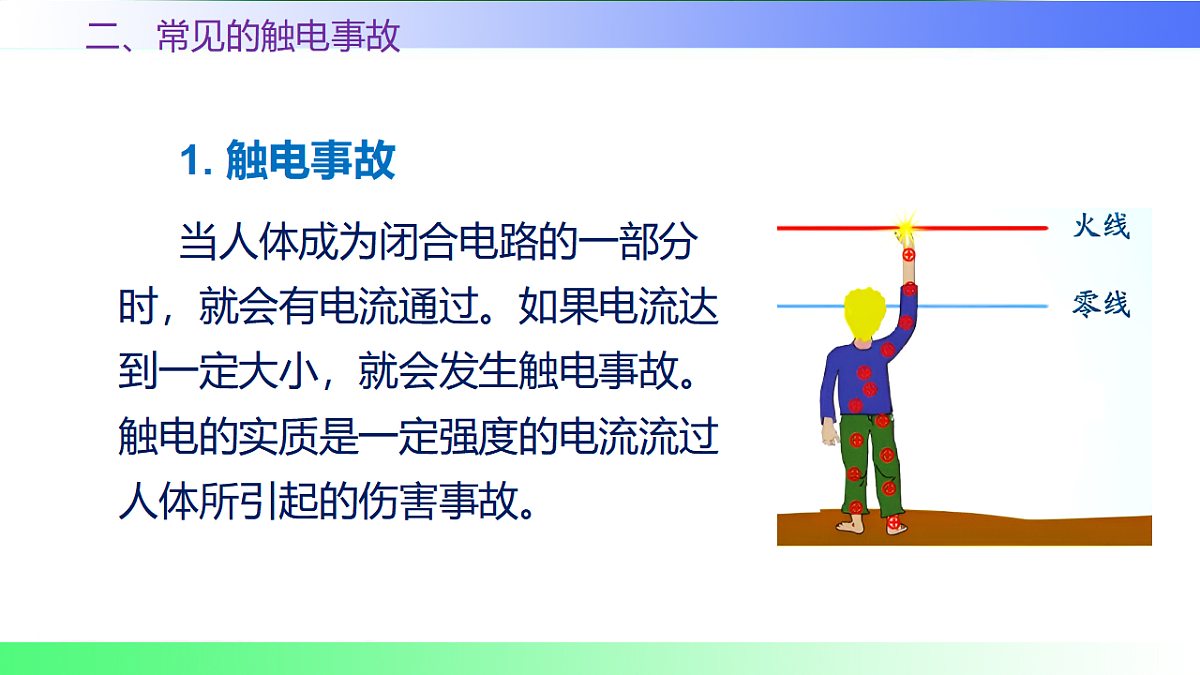 二、常见的触电事故

1. 触电事故

当人体成为闭合电路的一部分时，就会有电流通过。如果电流达到一定大小，就会发生触电事故。触电的实质是一定强度的电流流过人体所引起的伤害事故。

火线

零线